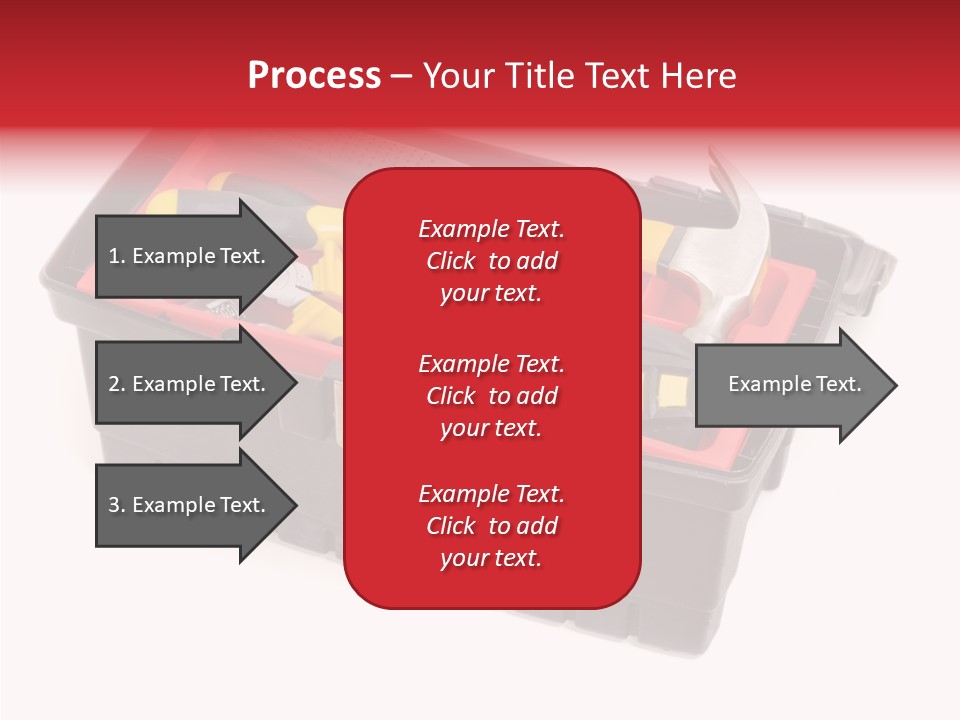 Process – Your Title Text Here

1. Example Text.

2. Example Text.

3. Example Text.

Example Text. Click to add your text.

Example Text. Click to add your text.

Example Text. Click to add your text.

Example Text.